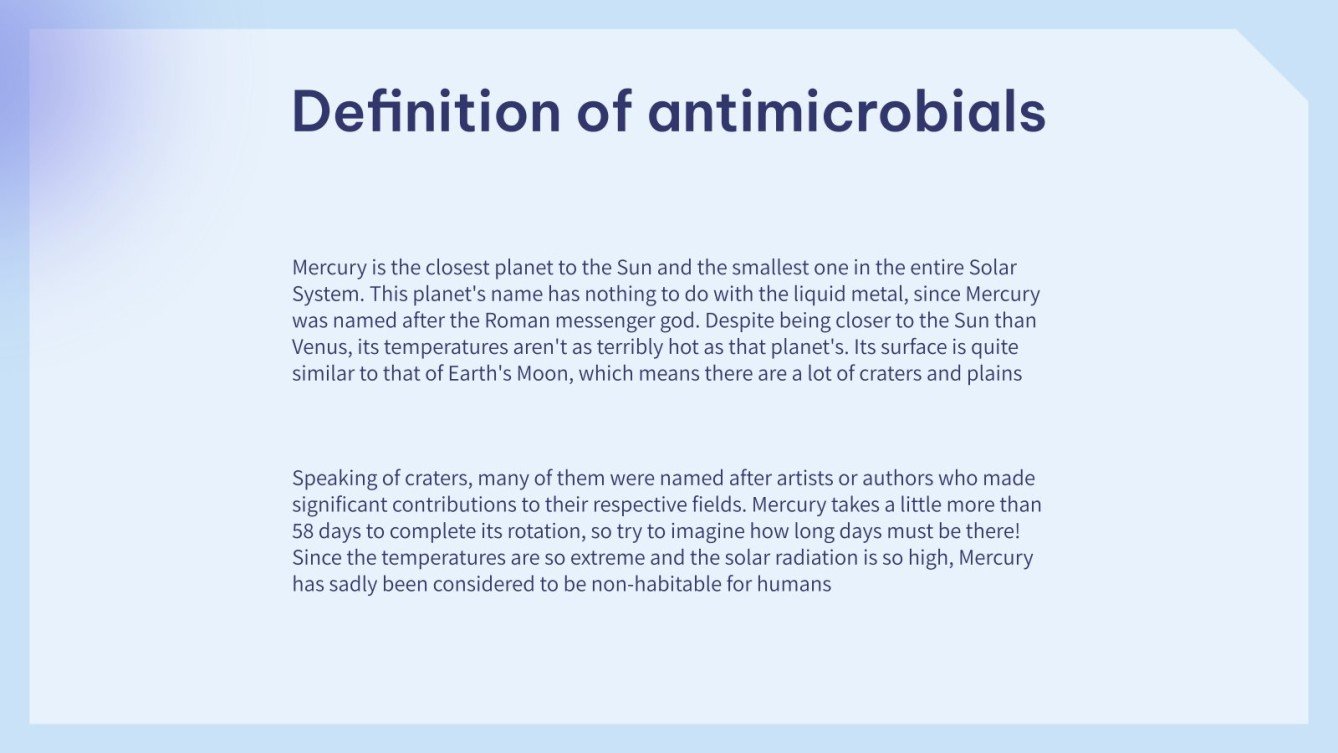 Definition of antimicrobials

Mercury is the closest planet to the Sun and the smallest one in the entire Solar System. This planet's name has nothing to do with the liquid metal, since Mercury was named after the Roman messenger god. Despite being closer to the Sun than Venus, its temperatures aren't as terribly hot as that planet's. Its surface is quite similar to that of Earth's Moon, which means there are a lot of craters and plains

Speaking of craters, many of them were named after artists or authors who made significant contributions to their respective fields. Mercury takes a little more than 58 days to complete its rotation, so try to imagine how long days must be there! Since the temperatures are so extreme and the solar radiation is so high, Mercury has sadly been considered to be non-habitable for humans